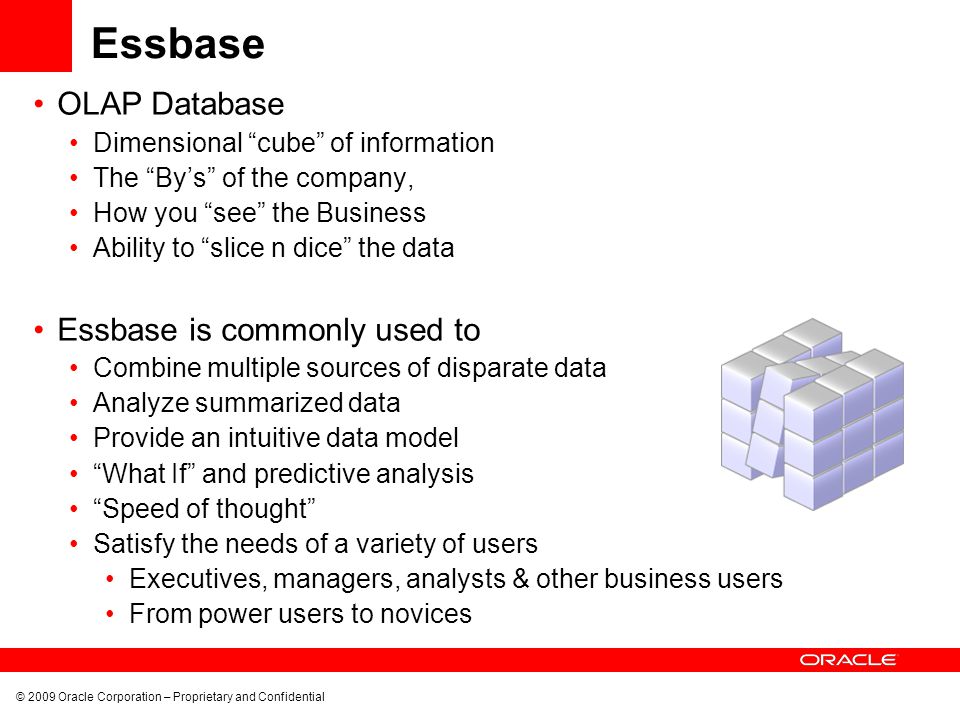 Essbase

• OLAP Database
  • Dimensional “cube” of information
  • The “By’s” of the company,
  • How you “see” the Business
  • Ability to “slice n dice” the data

• Essbase is commonly used to
  • Combine multiple sources of disparate data
  • Analyze summarized data
  • Provide an intuitive data model
  • “What If” and predictive analysis
  • “Speed of thought”
  • Satisfy the needs of a variety of users
    • Executives, managers, analysts & other business users
    • From power users to novices

ORACLE

© 2009 Oracle Corporation – Proprietary and Confidential